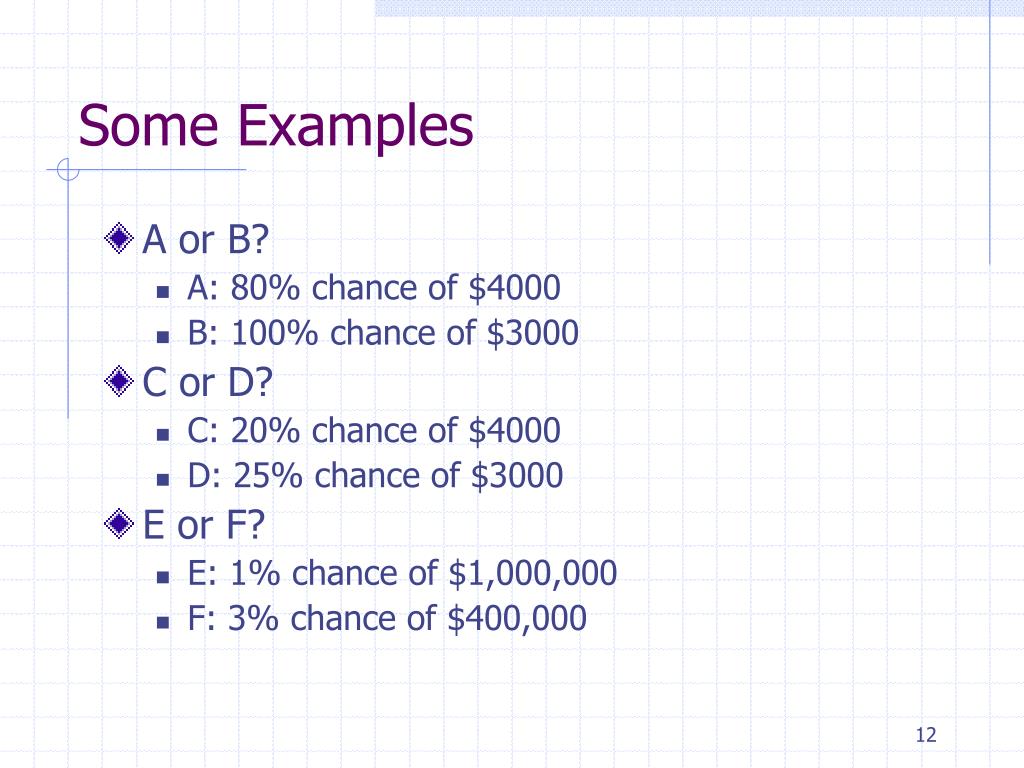 Some Examples

A or B?
A: 80% chance of \$4000
B: 100% chance of \$3000

C or D?
C: 20% chance of \$4000
D: 25% chance of \$3000

E or F?
E: 1% chance of \$1,000,000
F: 3% chance of \$400,000

12